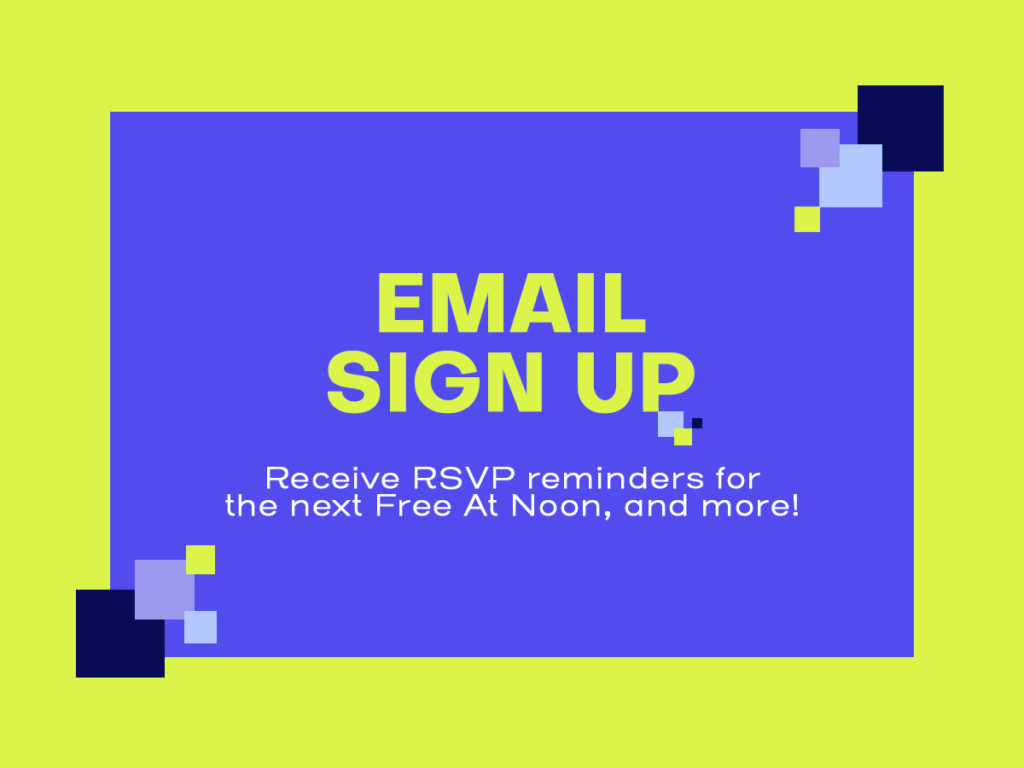 EMAIL SIGN UP

Receive RSVP reminders for the next Free At Noon, and more!